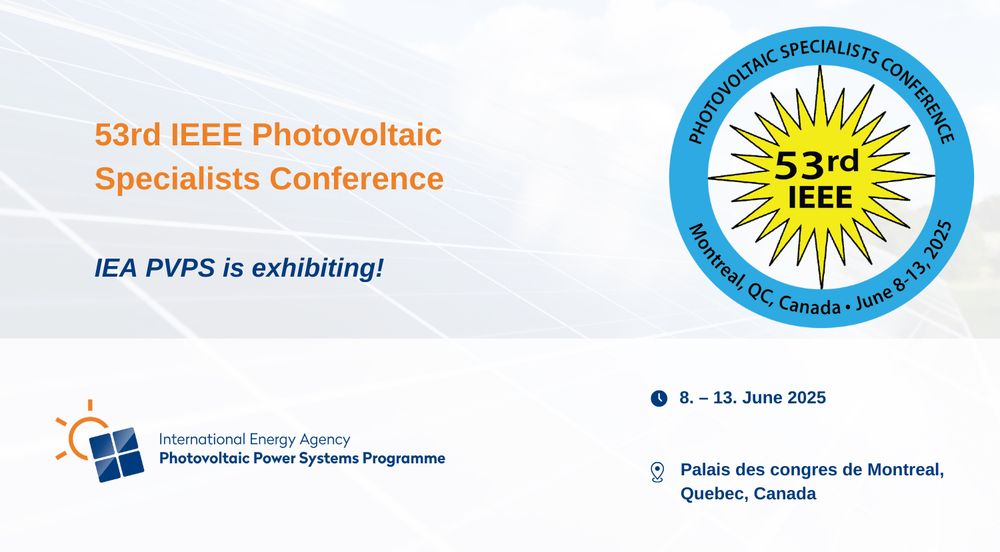 53rd IEEE Photovoltaic Specialists Conference

IEA PVPS is exhibiting!

PHOTOVOLTAIC SPECIALISTS CONFERENCE
53rd IEEE
Montreal, QC, Canada • June 8-13, 2025

International Energy Agency
Photovoltaic Power Systems Programme

8. – 13. June 2025

Palais des congres de Montreal, Quebec, Canada